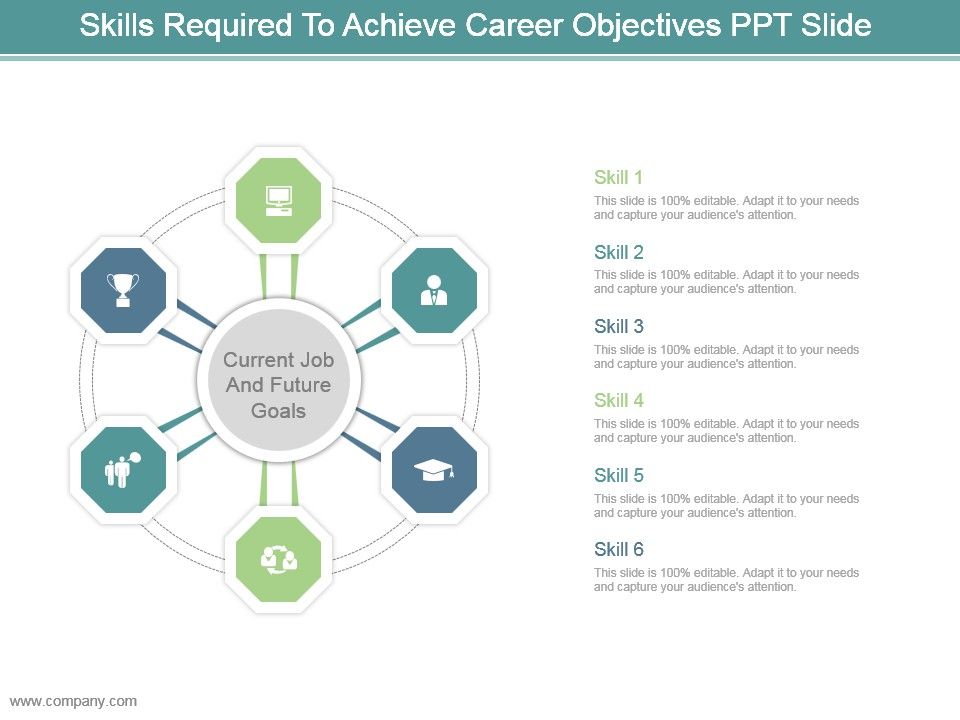 Skills Required To Achieve Career Objectives PPT Slide

Current Job And Future Goals

Skill 1
This slide is 100% editable. Adapt it to your needs and capture your audience's attention.

Skill 2
This slide is 100% editable. Adapt it to your needs and capture your audience's attention.

Skill 3
This slide is 100% editable. Adapt it to your needs and capture your audience's attention.

Skill 4
This slide is 100% editable. Adapt it to your needs and capture your audience's attention.

Skill 5
This slide is 100% editable. Adapt it to your needs and capture your audience's attention.

Skill 6
This slide is 100% editable. Adapt it to your needs and capture your audience's attention.

www.company.com